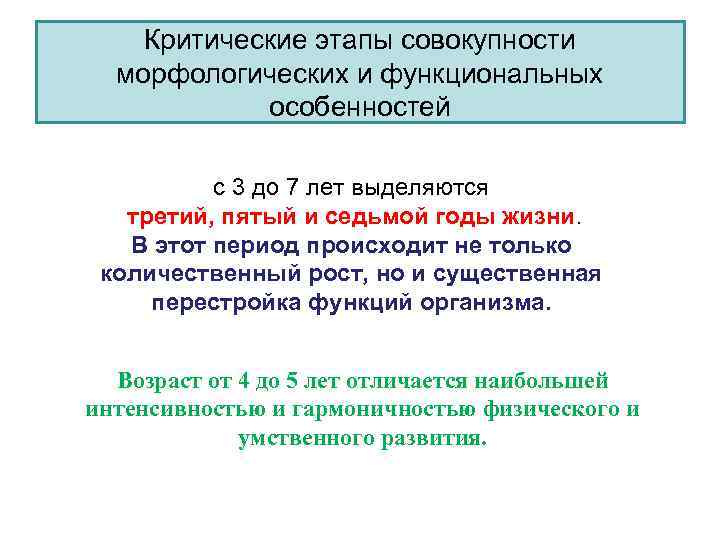 Критические этапы совокупности морфологических и функциональных особенностей

с 3 до 7 лет выделяются третий, пятый и седьмой годы жизни. В этот период происходит не только количественный рост, но и существенная перестройка функций организма.

Возраст от 4 до 5 лет отличается наибольшей интенсивностью и гармоничностью физического и умственного развития.